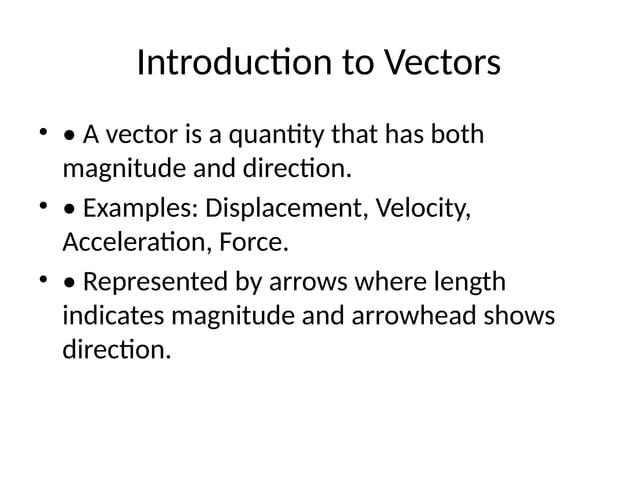 Introduction to Vectors

• • A vector is a quantity that has both magnitude and direction.

• • Examples: Displacement, Velocity, Acceleration, Force.

• • Represented by arrows where length indicates magnitude and arrowhead shows direction.